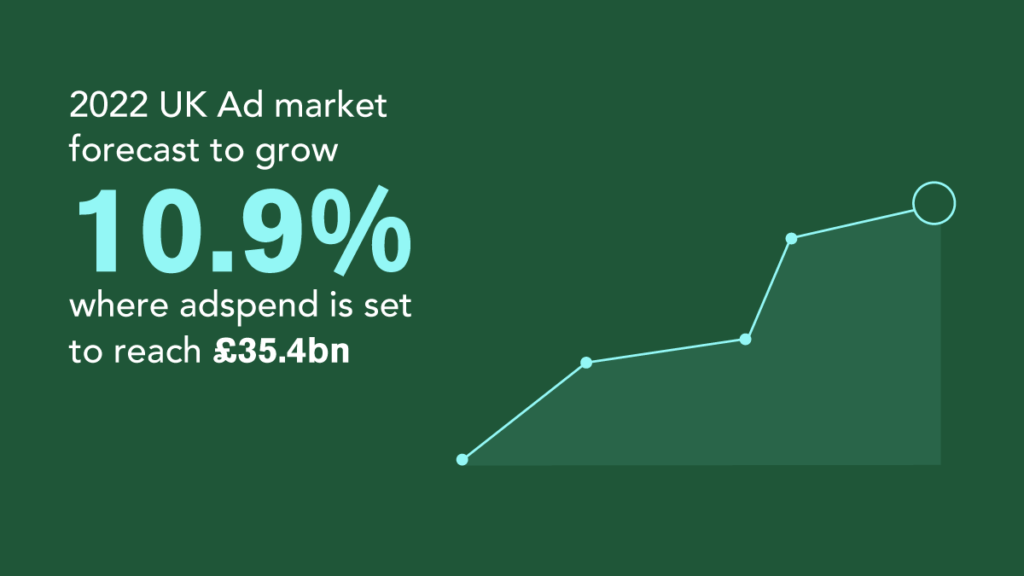 2022 UK Ad market forecast to grow

10.9%

where adspend is set to reach £35.4bn